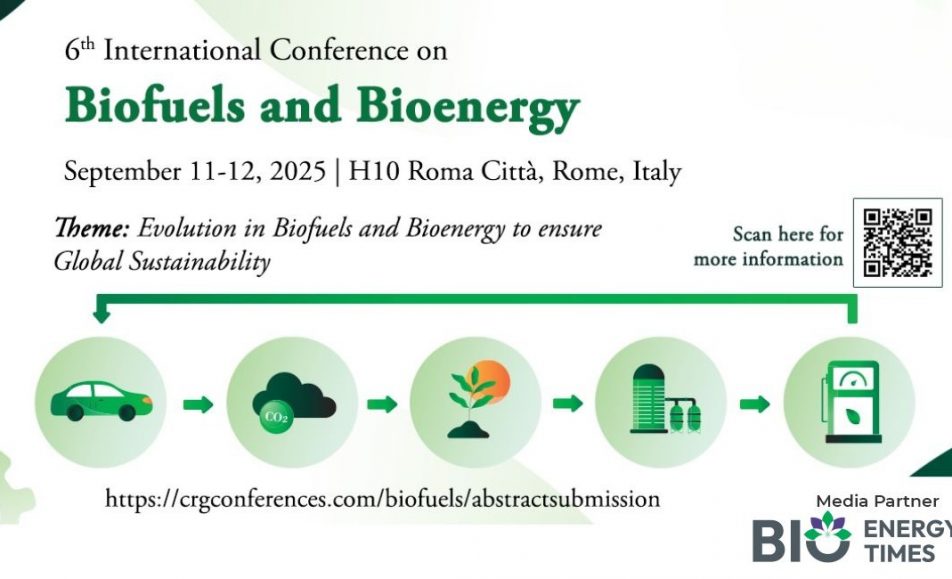 6th International Conference on

Biofuels and Bioenergy

September 11-12, 2025 | H10 Roma Città, Rome, Italy

Theme: Evolution in Biofuels and Bioenergy to ensure Global Sustainability

Scan here for more information

$CO_2$

https://crgconferences.com/biofuels/abstractsubmission

Media Partner

BIO ENERGY TIMES